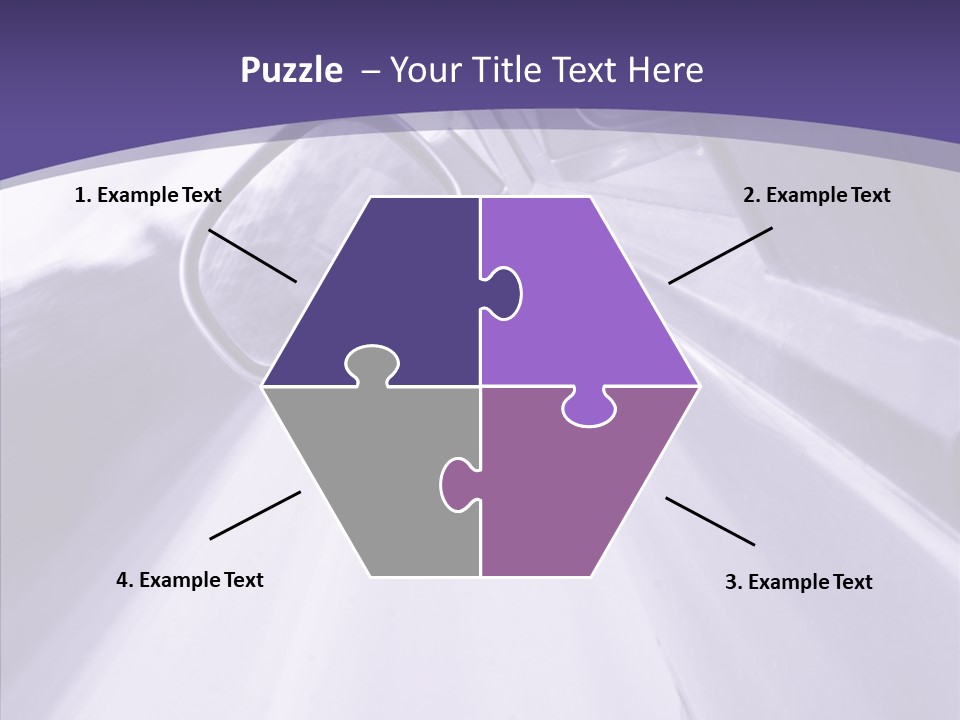 Puzzle – Your Title Text Here

1. Example Text

2. Example Text

4. Example Text

3. Example Text